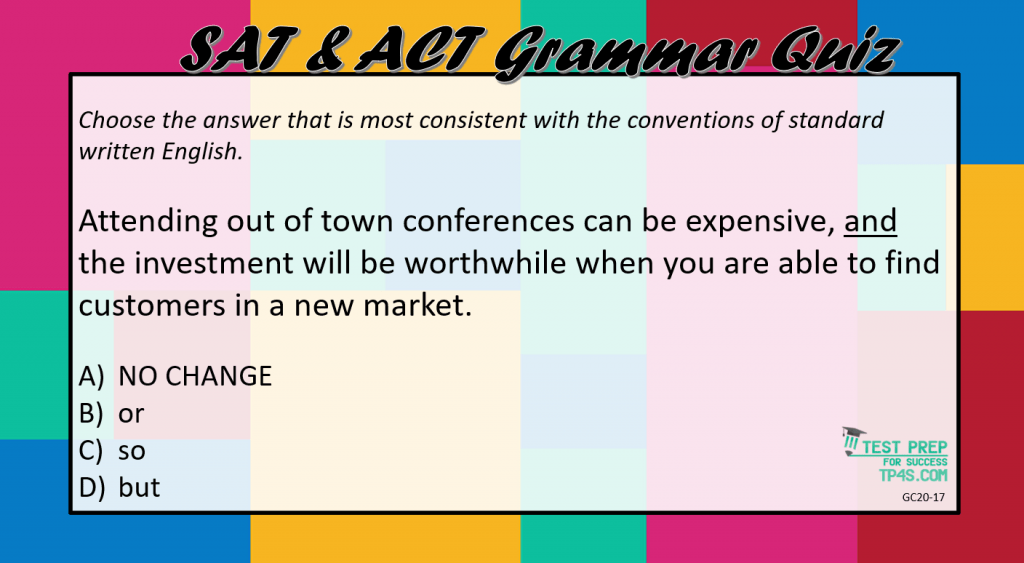 SAT & ACT Grammar Quiz

Choose the answer that is most consistent with the conventions of standard written English.

Attending out of town conferences can be expensive, and the investment will be worthwhile when you are able to find customers in a new market.

A) NO CHANGE
B) or
C) so
D) but

TEST PREP FOR SUCCESS
TP4S.COM

GC20-17